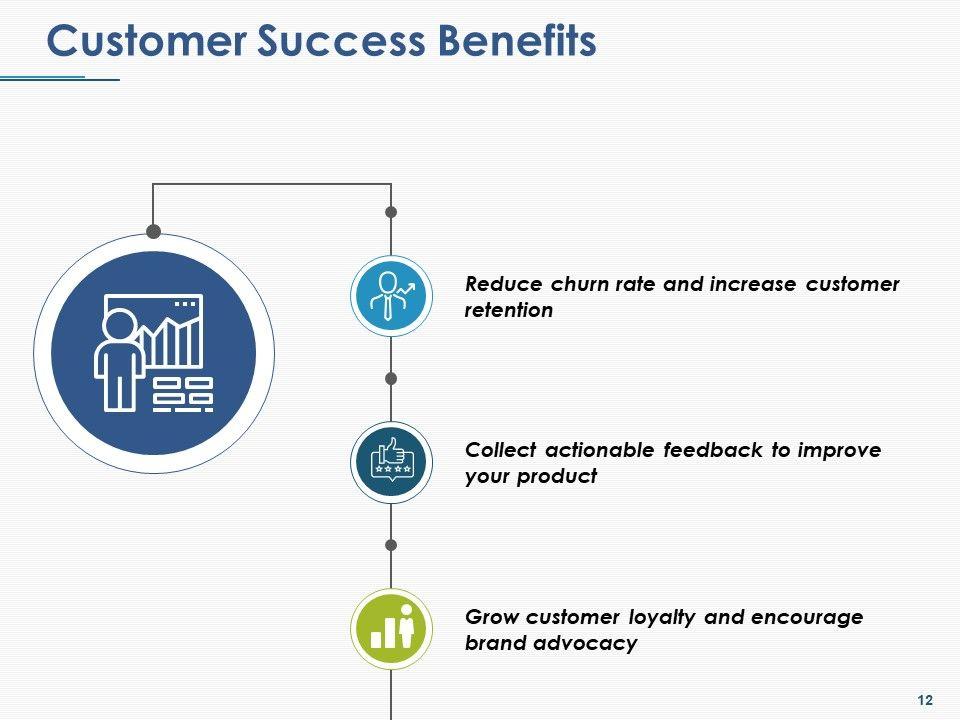 Customer Success Benefits

Reduce churn rate and increase customer retention

Collect actionable feedback to improve your product

Grow customer loyalty and encourage brand advocacy

12